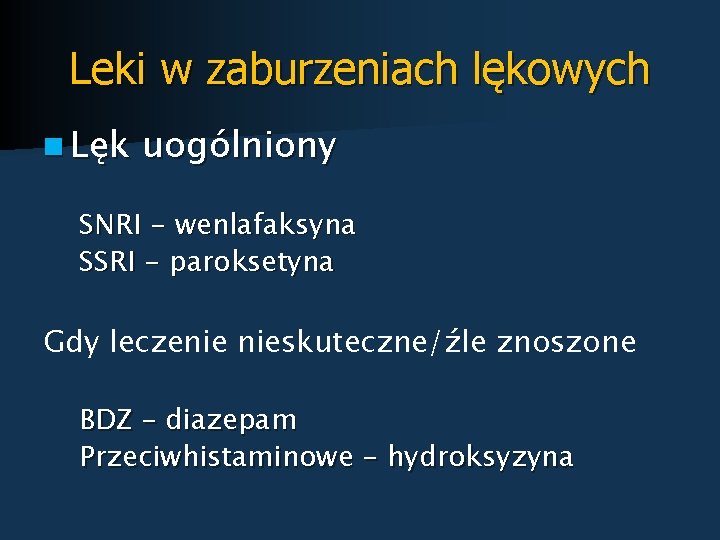 Leki w zaburzeniach lękowych

Lęk uogólniony

SNRI – wenlafaksyna
SSRI – paroksetyna

Gdy leczenie nieskuteczne/źle znoszone

BDZ – diazepam
Przeciwhistaminowe – hydroksyzyna